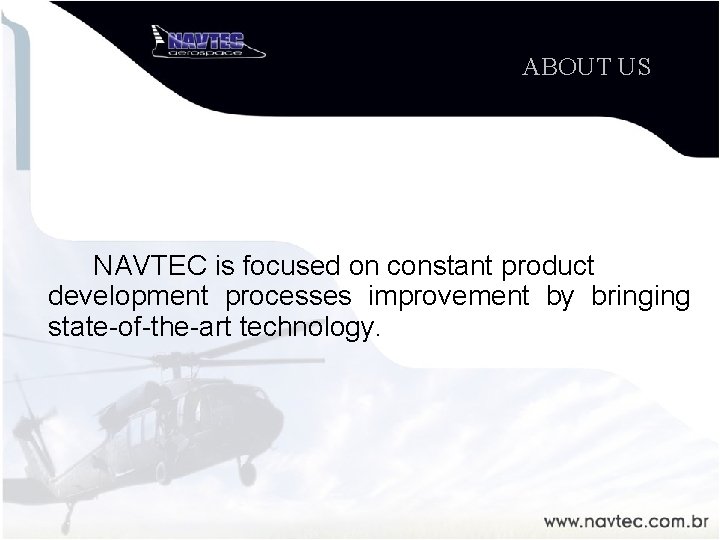 NAVTEC aerospace

ABOUT US

NAVTEC is focused on constant product development processes improvement by bringing state-of-the-art technology.

www.navtec.com.br